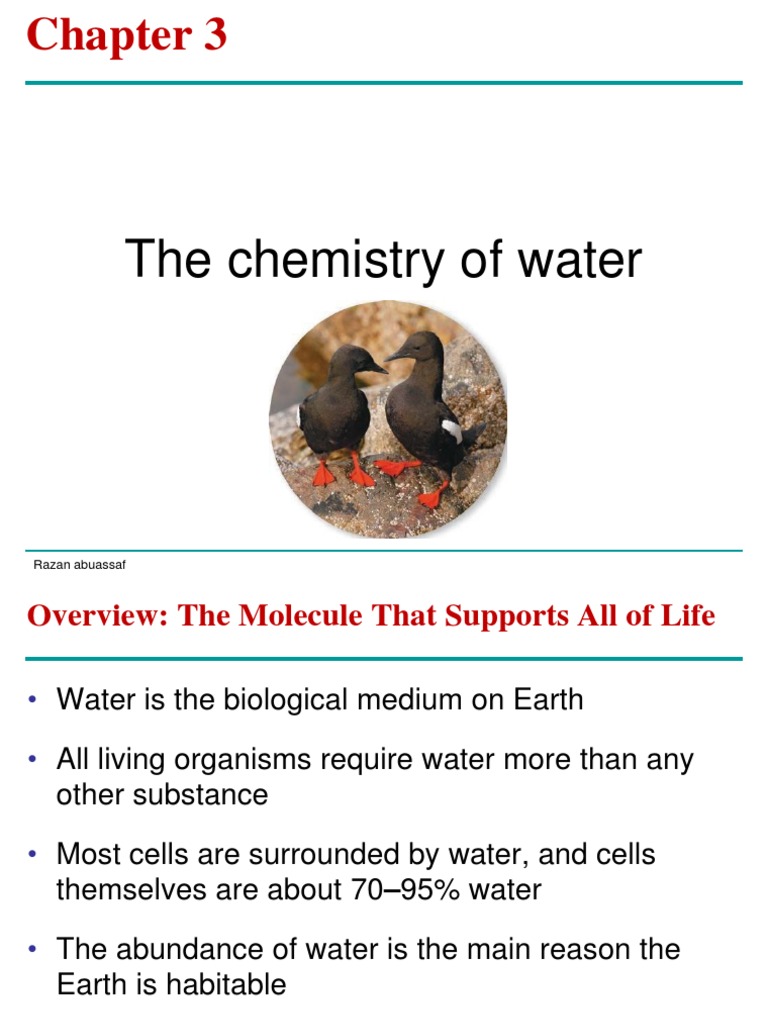 Chapter 3

The chemistry of water

Razan abuassaf

Overview: The Molecule That Supports All of Life

• Water is the biological medium on Earth

• All living organisms require water more than any other substance

• Most cells are surrounded by water, and cells themselves are about 70–95% water

• The abundance of water is the main reason the Earth is habitable